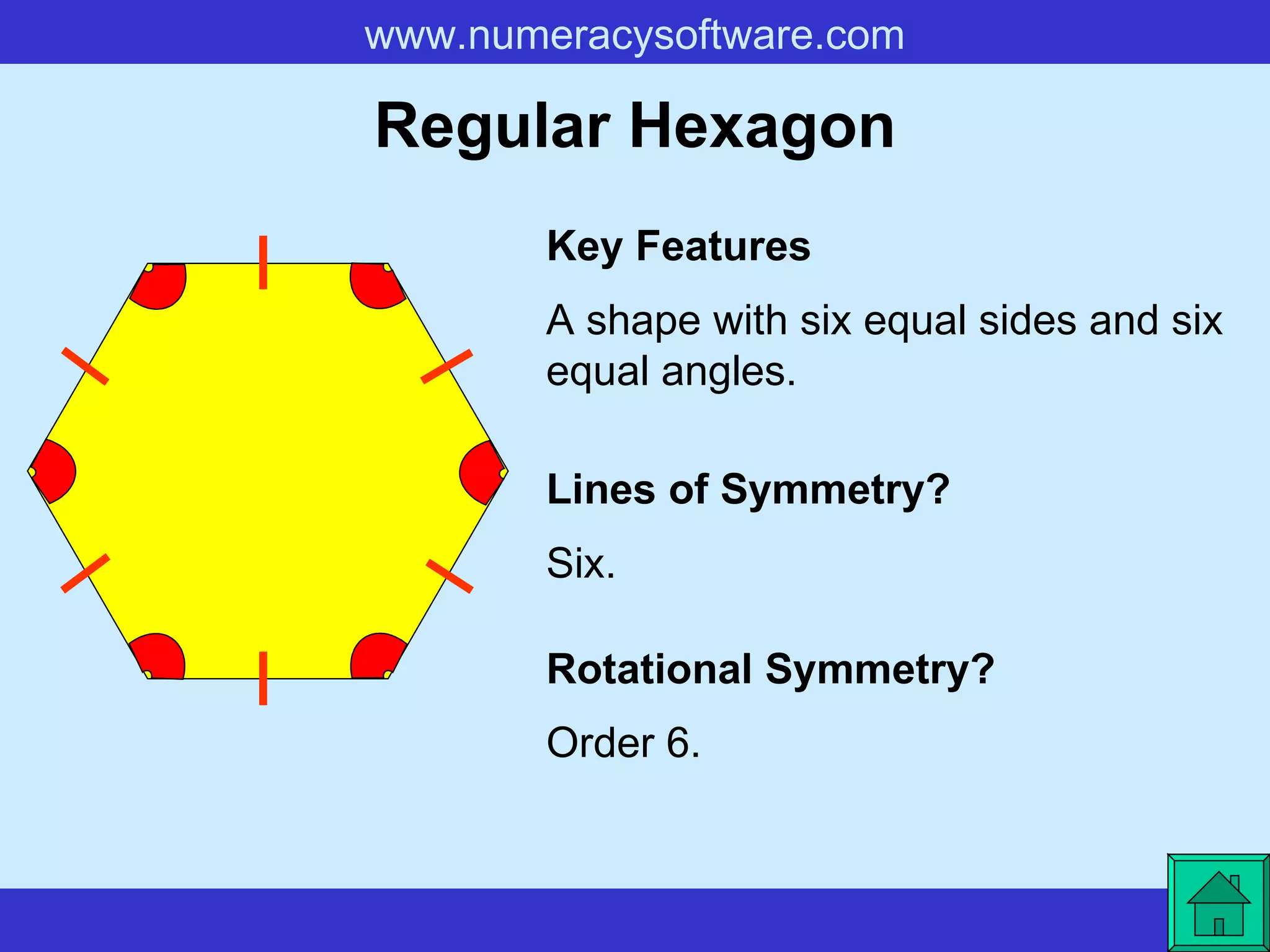 www.numeracysoftware.com

Regular Hexagon

Key Features

A shape with six equal sides and six equal angles.

Lines of Symmetry?

Six.

Rotational Symmetry?

Order 6.